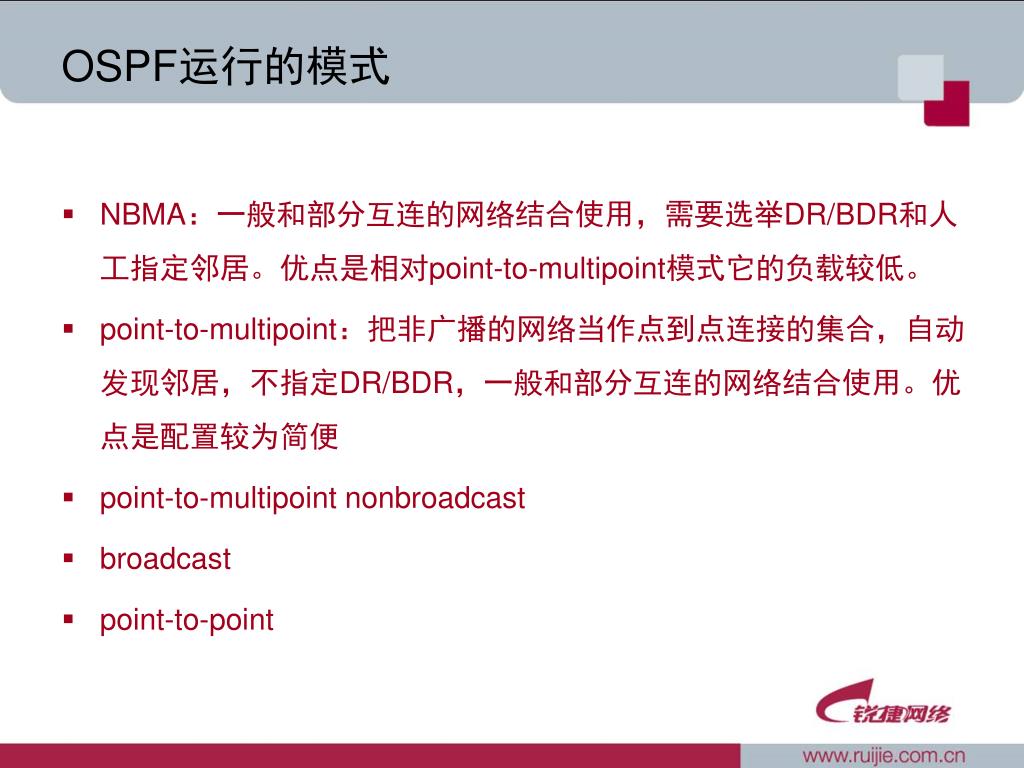 OSPF运行的模式

▪ NBMA：一般和部分互连的网络结合使用，需要选举DR/BDR和人工指定邻居。优点是相对point-to-multipoint模式它的负载较低。

▪ point-to-multipoint：把非广播的网络当作点到点连接的集合，自动发现邻居，不指定DR/BDR，一般和部分互连的网络结合使用。优点是配置较为简便

▪ point-to-multipoint nonbroadcast

▪ broadcast

▪ point-to-point

锐捷网络

www.ruijie.com.cn